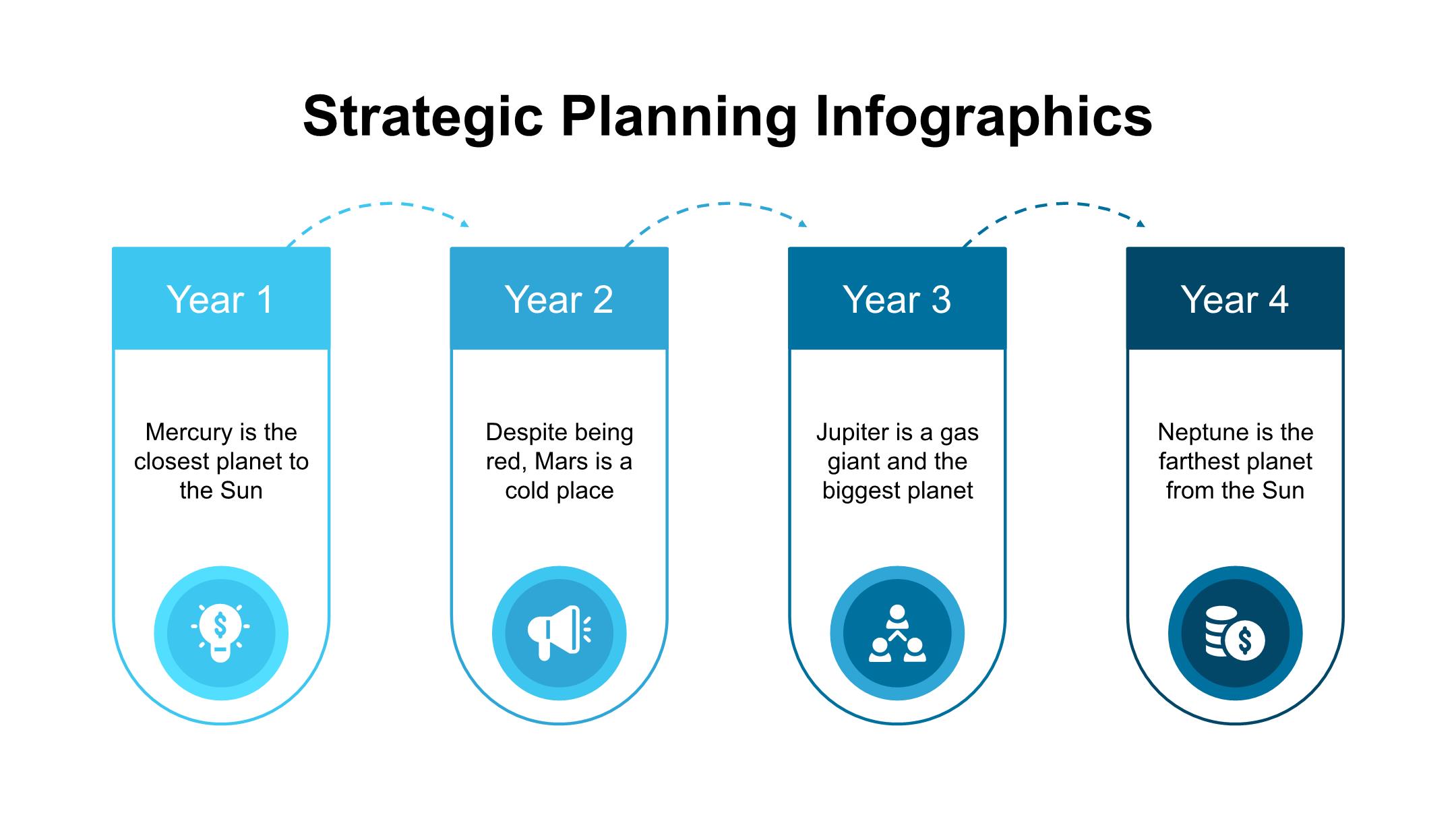 Strategic Planning Infographics

Year 1

Mercury is the closest planet to the Sun

Year 2

Despite being red, Mars is a cold place

Year 3

Jupiter is a gas giant and the biggest planet

Year 4

Neptune is the farthest planet from the Sun